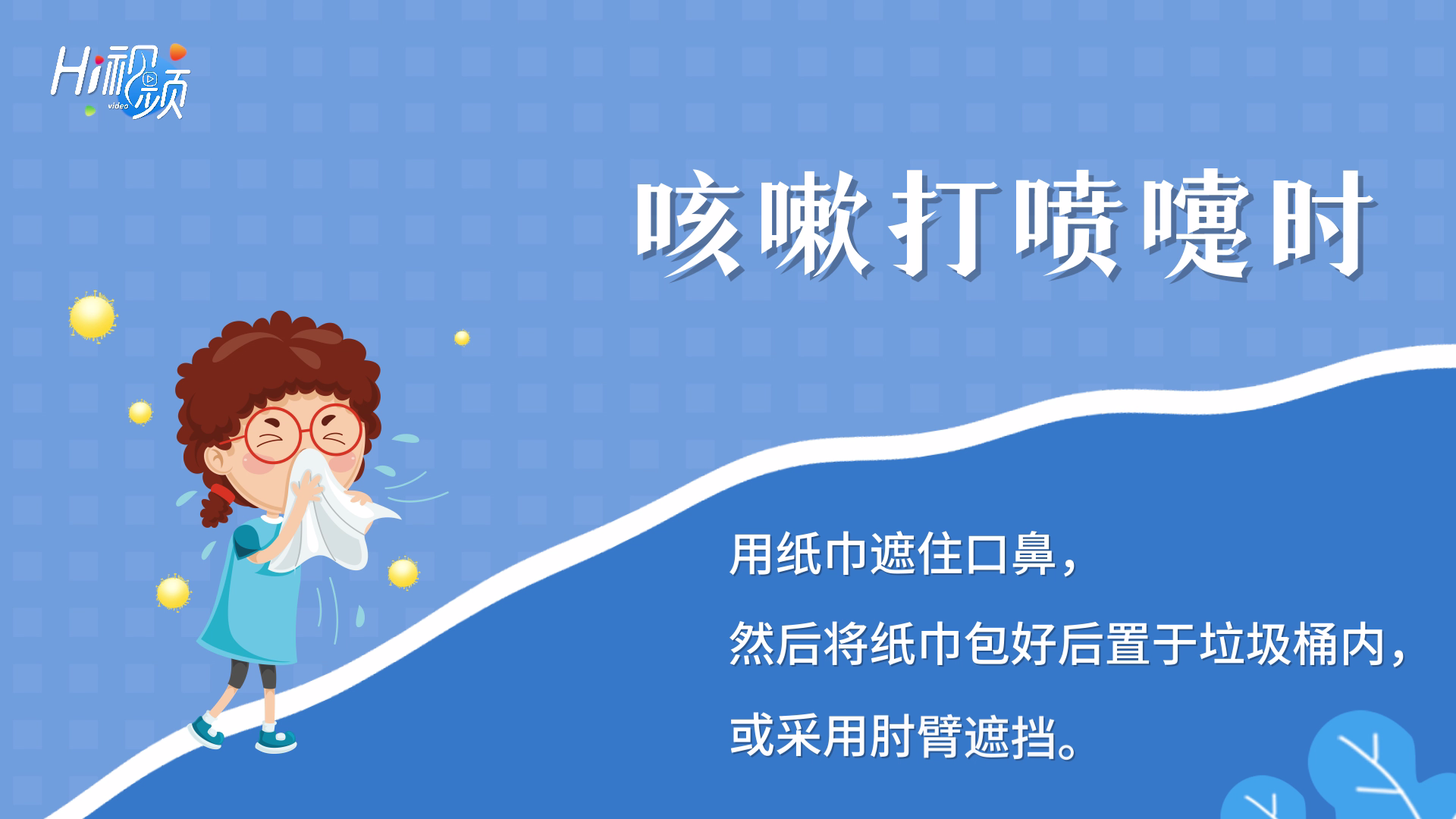 Hi视频 video

咳嗽打喷嚏时

用纸巾遮住口鼻，
然后将纸巾包好后置于垃圾桶内，
或采用肘臂遮挡。